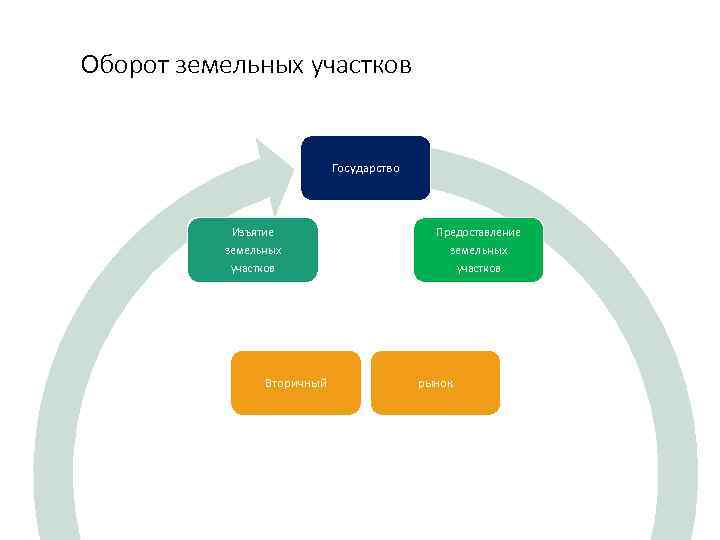 Оборот земельных участков

Государство

Изъятие земельных участков

Предоставление земельных участков

Вторичный

рынок